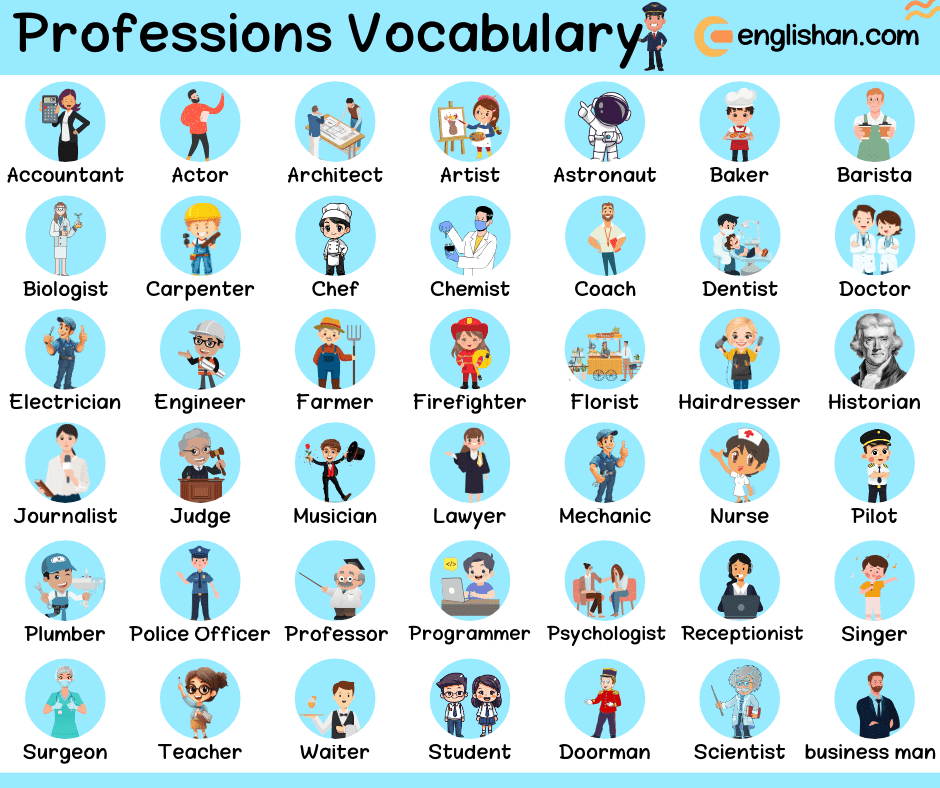 Professions Vocabulary

englishan.com

Accountant
Actor
Architect
Artist
Astronaut
Baker
Barista

Biologist
Carpenter
Chef
Chemist
Coach
Dentist
Doctor

Electrician
Engineer
Farmer
Firefighter
Florist
Hairdresser
Historian

Journalist
Judge
Musician
Lawyer
Mechanic
Nurse
Pilot

Plumber
Police Officer
Professor
Programmer
Psychologist
Receptionist
Singer

Surgeon
Teacher
Waiter
Student
Doorman
Scientist
business man